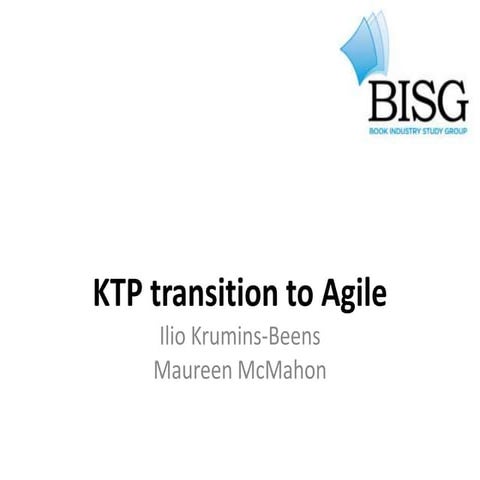 BISG
BOOK INDUSTRY STUDY GROUP

KTP transition to Agile
Ilio Krumins-Beens
Maureen McMahon